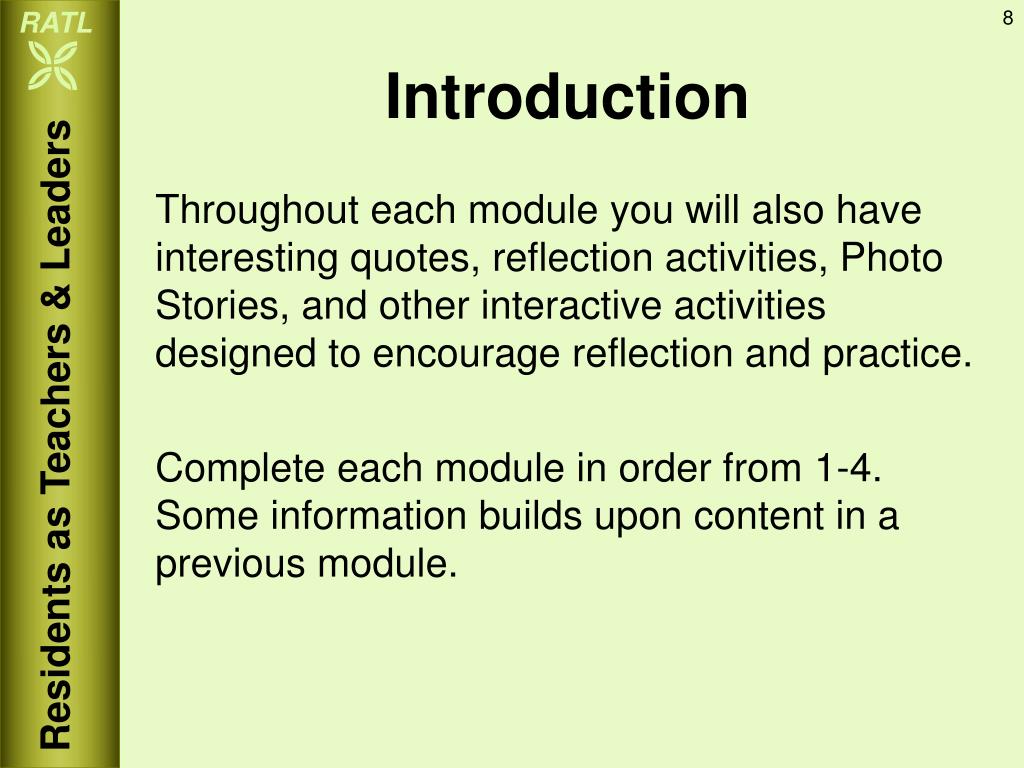 RATL

Residents as Teachers & Leaders

8

Introduction

Throughout each module you will also have interesting quotes, reflection activities, Photo Stories, and other interactive activities designed to encourage reflection and practice.

Complete each module in order from 1-4. Some information builds upon content in a previous module.